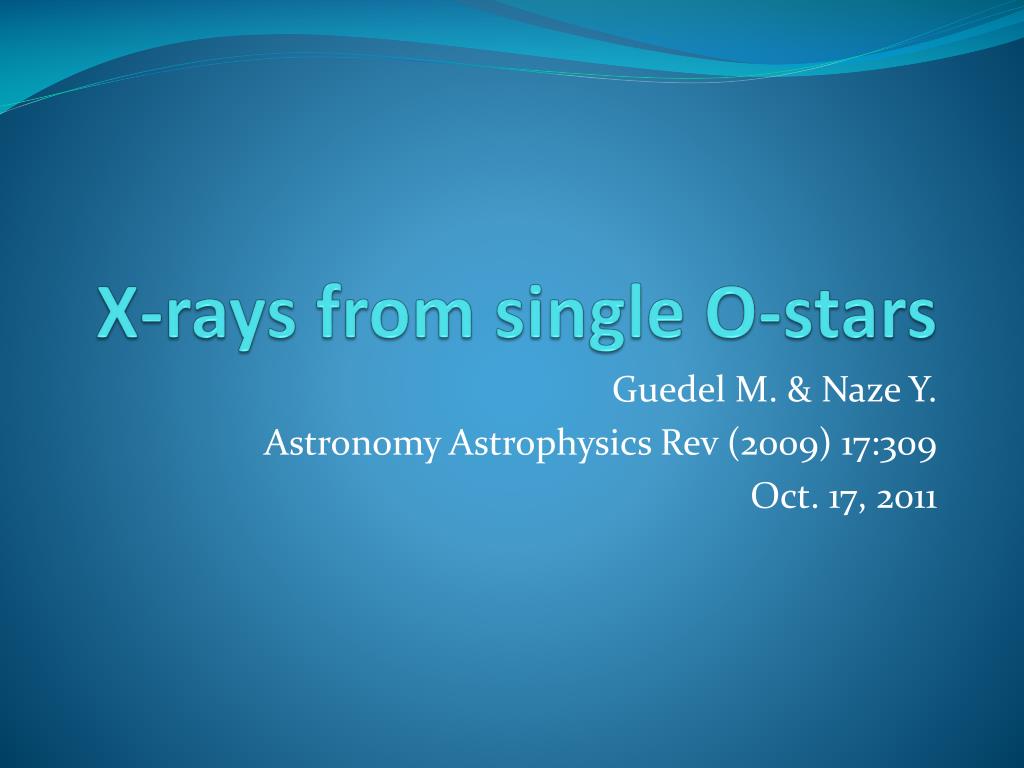 X-rays from single O-stars

Guedel M. & Naze Y.
Astronomy Astrophysics Rev (2009) 17:309
Oct. 17, 2011